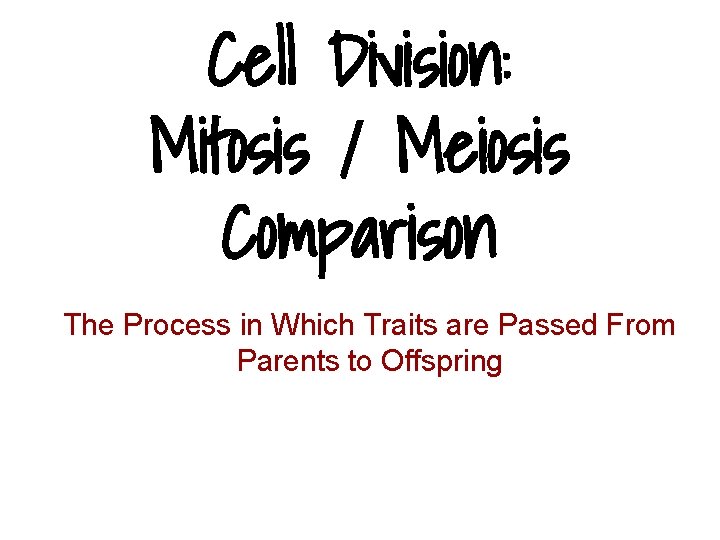 Cell Division:
Mitosis / Meiosis
Comparison

The Process in Which Traits are Passed From Parents to Offspring